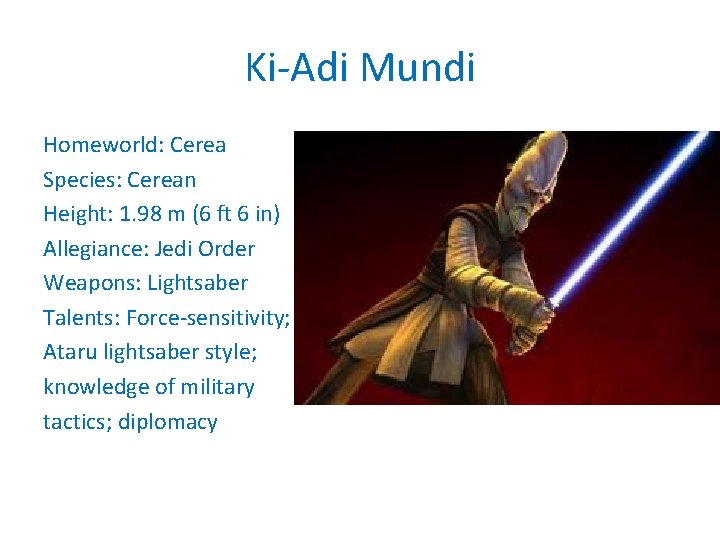 Ki-Adi Mundi

Homeworld: Cerea
Species: Cerean
Height: 1.98 m (6 ft 6 in)
Allegiance: Jedi Order
Weapons: Lightsaber
Talents: Force-sensitivity; Ataru lightsaber style; knowledge of military tactics; diplomacy